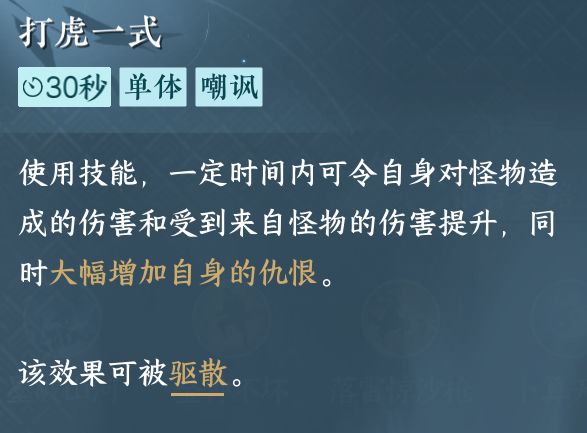 打虎一式

30秒 单体 嘲讽

使用技能，一定时间内可令自身对怪物造成的伤害和受到来自怪物的伤害提升，同时大幅增加自身的仇恨。

该效果可被驱散。